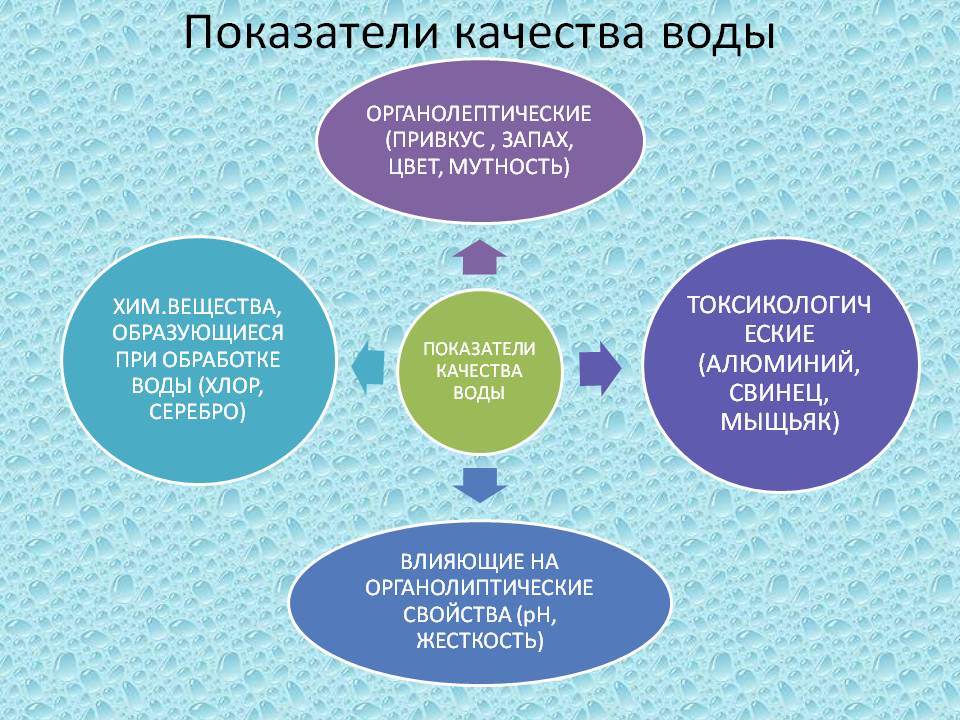 Показатели качества воды

ОРГАНОЛЕПТИЧЕСКИЕ (ПРИВКУС , ЗАПАХ, ЦВЕТ, МУТНОСТЬ)

ХИМ.ВЕЩЕСТВА, ОБРАЗУЮЩИЕСЯ ПРИ ОБРАБОТКЕ ВОДЫ (ХЛОР, СЕРЕБРО)

ПОКАЗАТЕЛИ КАЧЕСТВА ВОДЫ

ТОКСИКОЛОГИЧЕСКИЕ (АЛЮМИНИЙ, СВИНЕЦ, МЫЩЬЯК)

ВЛИЯЮЩИЕ НА ОРГАНОЛИПТИЧЕСКИЕ СВОЙСТВА (pH, ЖЕСТКОСТЬ)